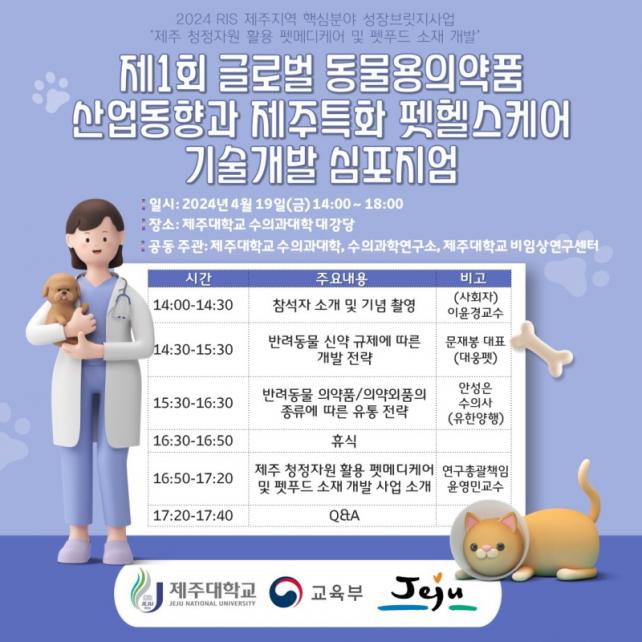 2024 RIS 제주지역 핵심분야 성장브릿지사업
'제주 청정자원 활용 펫메디케어 및 펫푸드 소재 개발'

제1회 글로벌 동물용의약품 산업동향과 제주특화 펫헬스케어 기술개발 심포지엄

일시: 2024년 4월 19일(금) 14:00 ~ 18:00
장소: 제주대학교 수의과대학 대강당
공동 주관: 제주대학교 수의과대학, 수의과학연구소, 제주대학교 비임상연구센터

| 시간 | 주요내용 | 비고 |
|---|---|---|
| 14:00-14:30 | 참석자 소개 및 기념 촬영 | (사회자) 이윤경교수 |
| 14:30-15:30 | 반려동물 신약 규제에 따른 개발 전략 | 문재봉 대표 (대웅펫) |
| 15:30-16:30 | 반려동물 의약품/의약외품의 종류에 따른 유통 전략 | 안성은 수의사 (유한양행) |
| 16:30-16:50 | 휴식 | |
| 16:50-17:20 | 제주 청정자원 활용 펫메디케어 및 펫푸드 소재 개발 사업 소개 | 연구총괄책임 윤영민교수 |
| 17:20-17:40 | Q&A | |

제주대학교 JEJU NATIONAL UNIVERSITY
교육부
Jeju